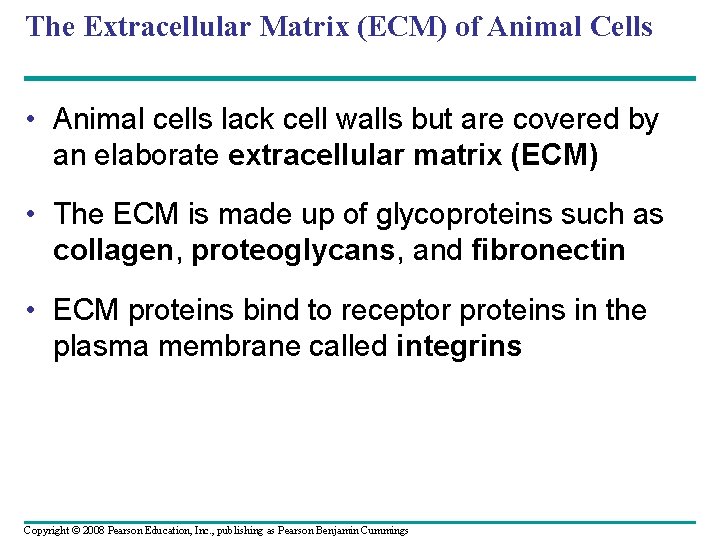 The Extracellular Matrix (ECM) of Animal Cells

• Animal cells lack cell walls but are covered by an elaborate extracellular matrix (ECM)

• The ECM is made up of glycoproteins such as collagen, proteoglycans, and fibronectin

• ECM proteins bind to receptor proteins in the plasma membrane called integrins

Copyright © 2008 Pearson Education, Inc., publishing as Pearson Benjamin Cummings